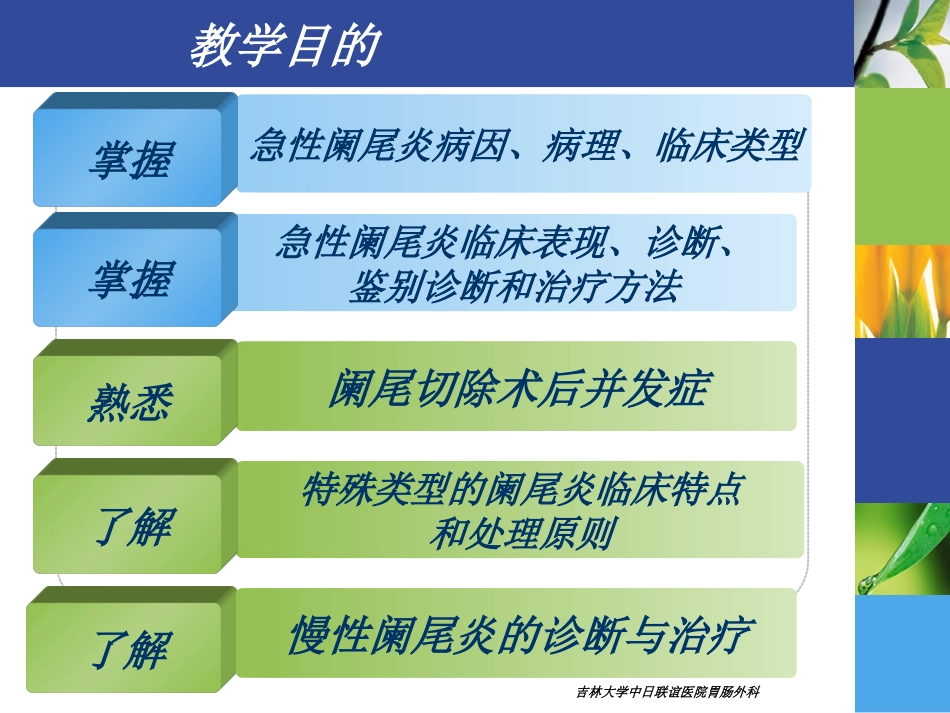 教学目的

掌握

急性阑尾炎病因、病理、临床类型

掌握

急性阑尾炎临床表现、诊断、鉴别诊断和治疗方法

熟悉

阑尾切除术后并发症

了解

特殊类型的阑尾炎临床特点和处理原则

了解

慢性阑尾炎的诊断与治疗

吉林大学中日联谊医院胃肠外科